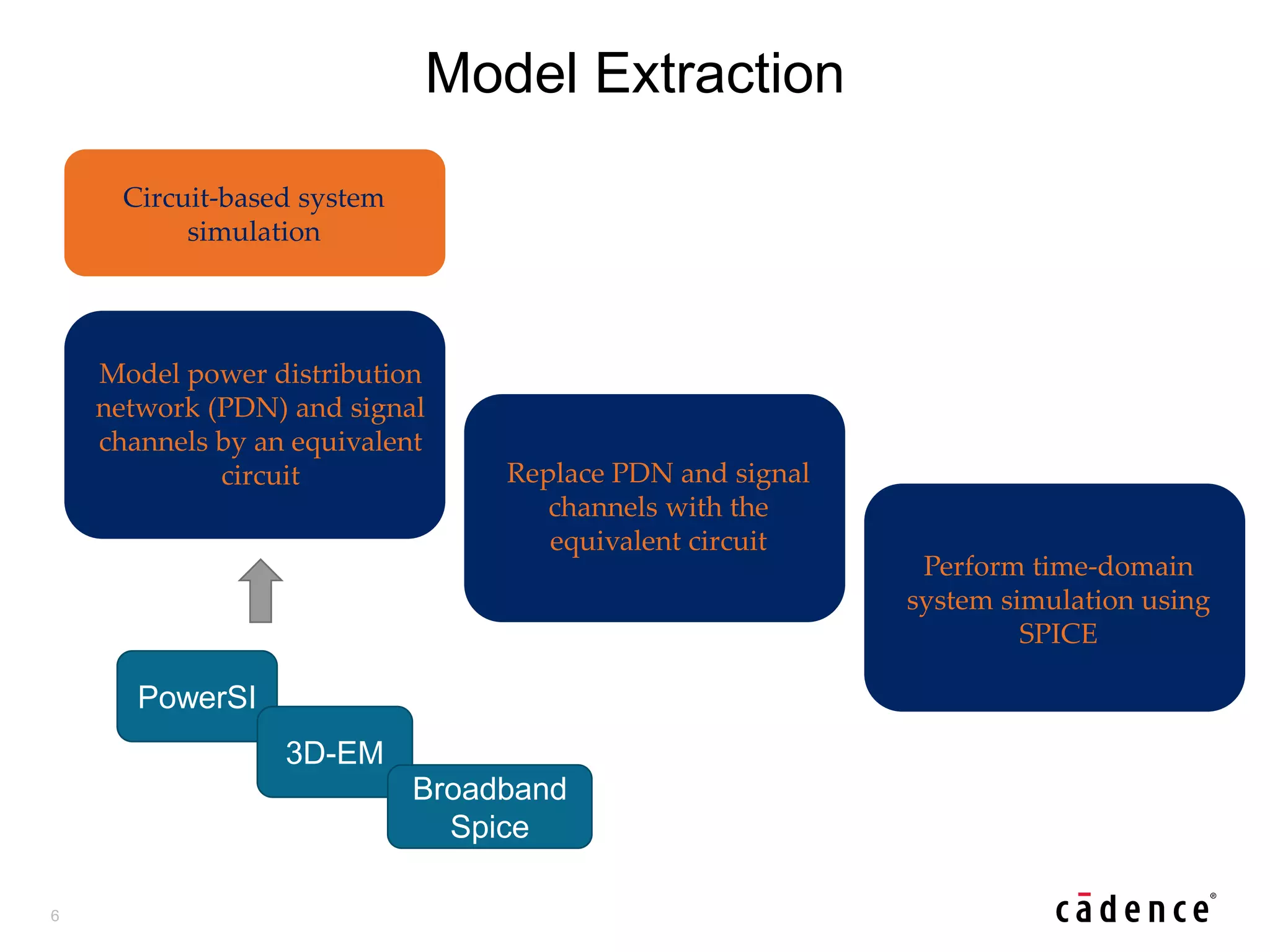 Model Extraction

Circuit-based system simulation

Model power distribution network (PDN) and signal channels by an equivalent circuit

Replace PDN and signal channels with the equivalent circuit

Perform time-domain system simulation using SPICE

PowerSI

3D-EM

Broadband Spice

6

cādence®